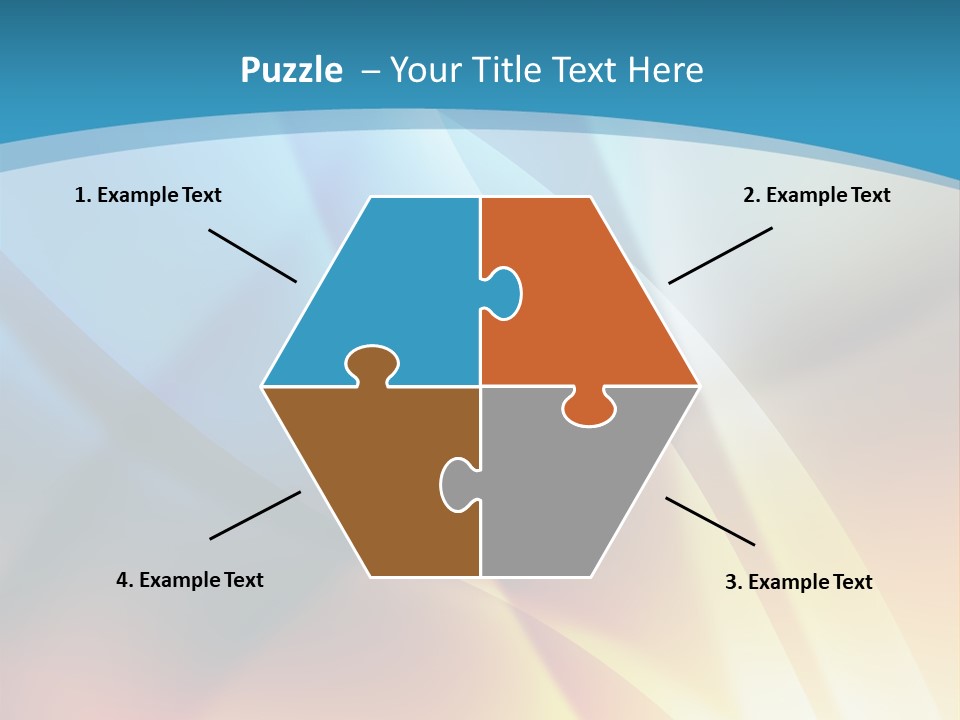 Puzzle – Your Title Text Here

1. Example Text

2. Example Text

4. Example Text

3. Example Text